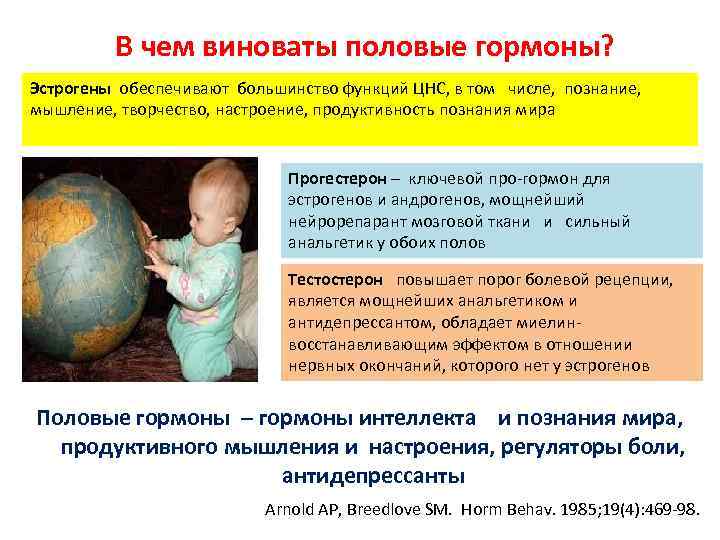 В чем виноваты половые гормоны?

Эстрогены обеспечивают большинство функций ЦНС, в том числе, познание, мышление, творчество, настроение, продуктивность познания мира

Прогестерон – ключевой про-гормон для эстрогенов и андрогенов, мощнейший нейрорепарант мозговой ткани и сильный анальгетик у обоих полов

Тестостерон повышает порог болевой рецепции, является мощнейших анальгетиком и антидепрессантом, обладает миелин-восстанавливающим эффектом в отношении нервных окончаний, которого нет у эстрогенов

Половые гормоны – гормоны интеллекта и познания мира, продуктивного мышления и настроения, регуляторы боли, антидепрессанты

Arnold AP, Breedlove SM. Horm Behav. 1985;19(4):469-98.